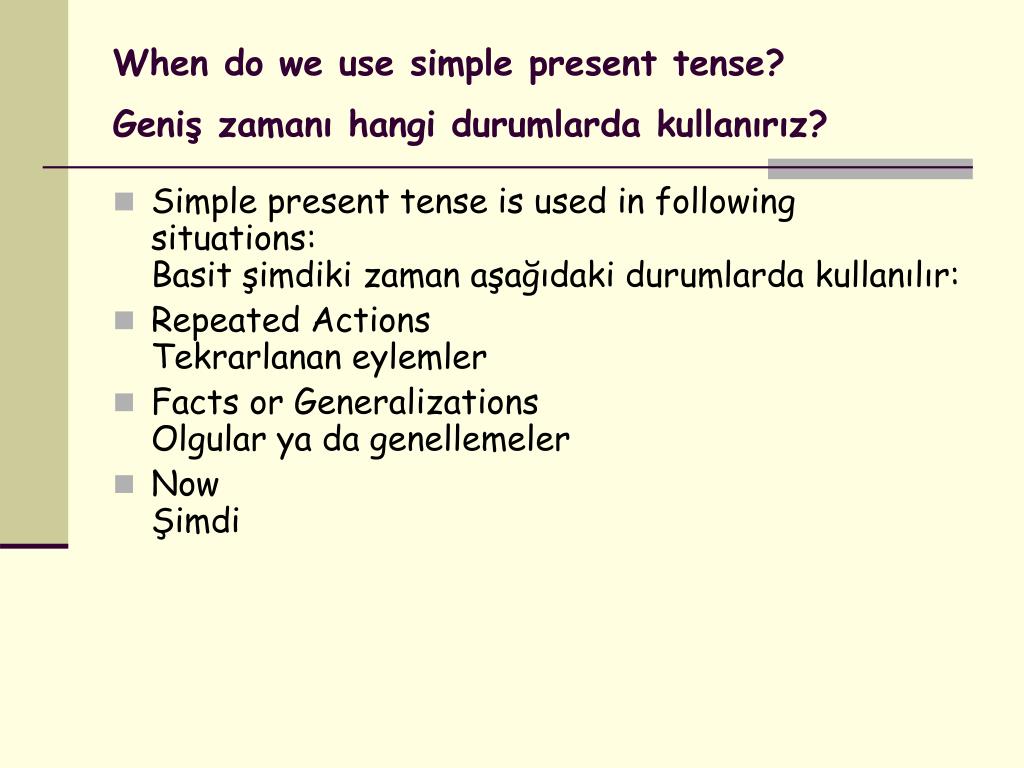 When do we use simple present tense?
Geniş zamanı hangi durumlarda kullanırız?

Simple present tense is used in following situations:
Basit şimdiki zaman aşağıdaki durumlarda kullanılır:

Repeated Actions
Tekrarlanan eylemler

Facts or Generalizations
Olgular ya da genellemeler

Now
Şimdi